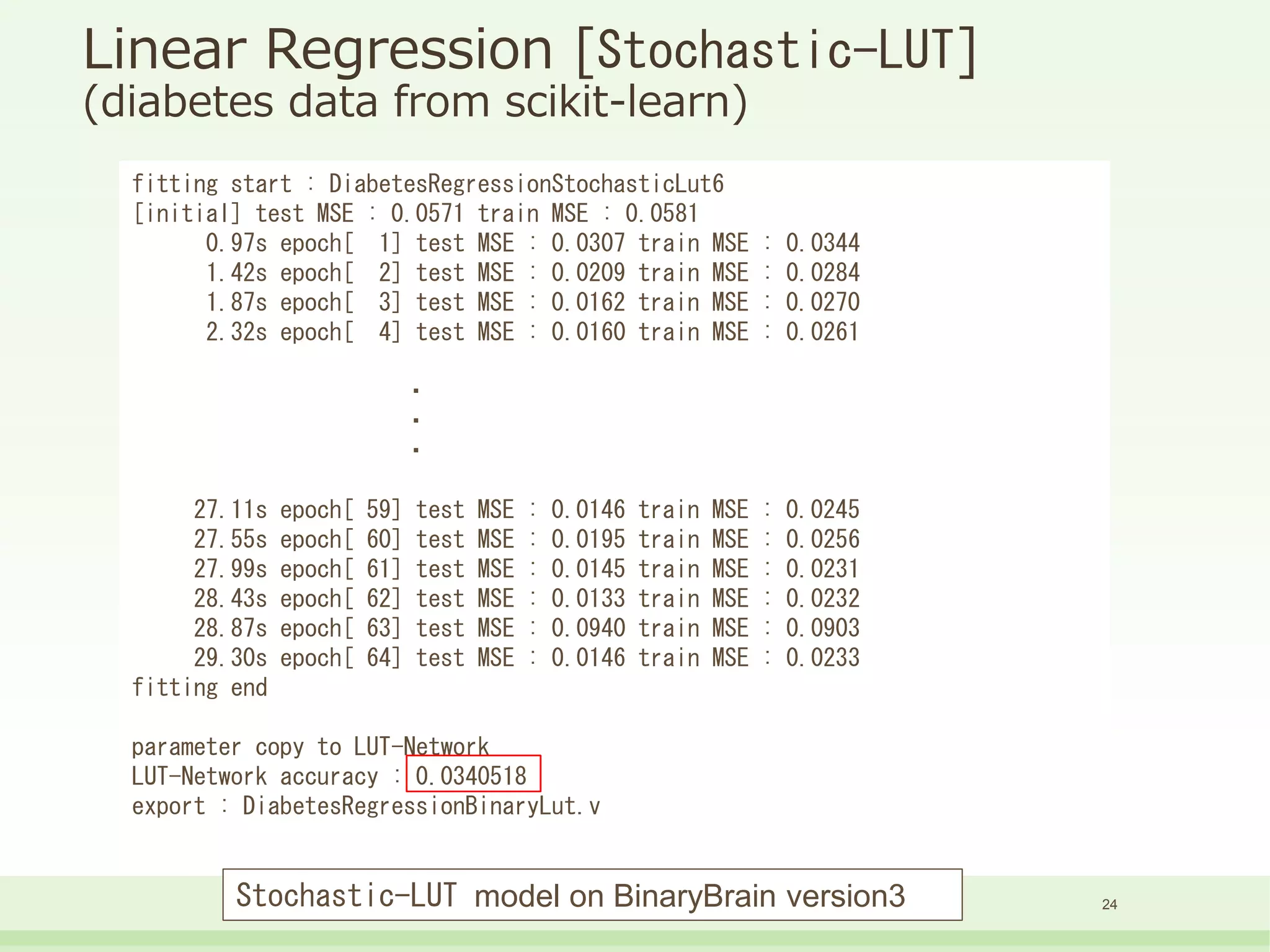 Linear Regression [Stochastic-LUT]
(diabetes data from scikit-learn)

fitting start : DiabetesRegressionStochasticLut6
[initial] test MSE : 0.0571 train MSE : 0.0581
0.97s epoch[ 1] test MSE : 0.0307 train MSE : 0.0344
1.42s epoch[ 2] test MSE : 0.0209 train MSE : 0.0284
1.87s epoch[ 3] test MSE : 0.0162 train MSE : 0.0270
2.32s epoch[ 4] test MSE : 0.0160 train MSE : 0.0261
.
.
.
27.11s epoch[ 59] test MSE : 0.0146 train MSE : 0.0245
27.55s epoch[ 60] test MSE : 0.0195 train MSE : 0.0256
27.99s epoch[ 61] test MSE : 0.0145 train MSE : 0.0231
28.43s epoch[ 62] test MSE : 0.0133 train MSE : 0.0232
28.87s epoch[ 63] test MSE : 0.0940 train MSE : 0.0903
29.30s epoch[ 64] test MSE : 0.0146 train MSE : 0.0233
fitting end

parameter copy to LUT-Network
LUT-Network accuracy : 0.0340518
export : DiabetesRegressionBinaryLut.v

Stochastic-LUT model on BinaryBrain version3

24